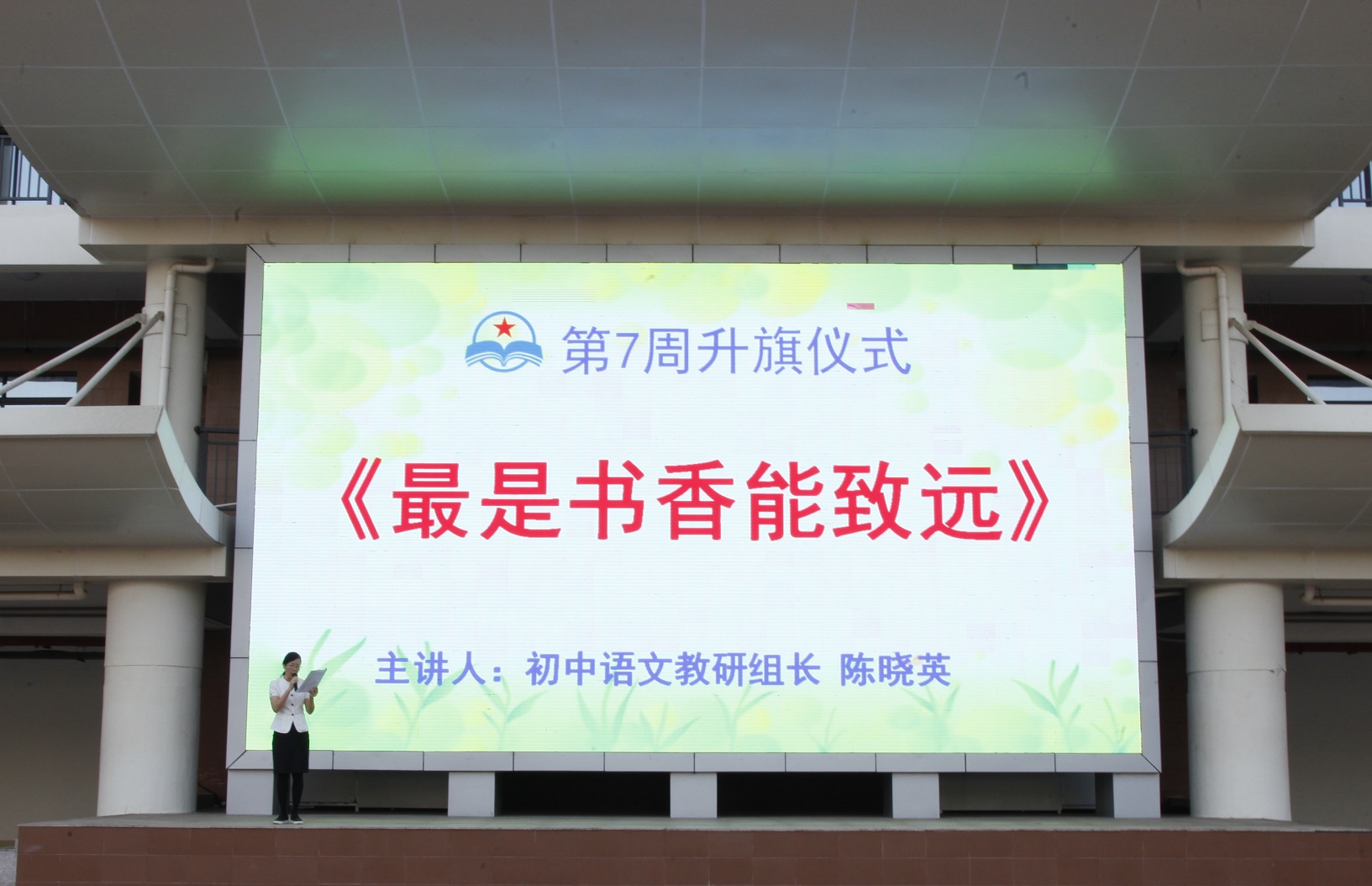 第7周升旗仪式

《最是书香能致远》

主讲人：初中语文教研组长 陈晓英